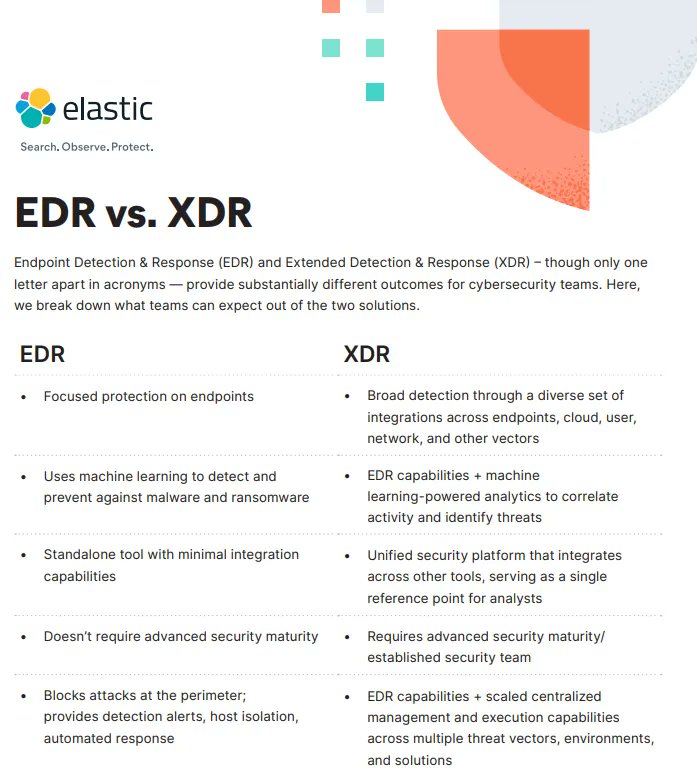 elastic

Search. Observe. Protect.

EDR vs. XDR

Endpoint Detection & Response (EDR) and Extended Detection & Response (XDR) – though only one letter apart in acronyms — provide substantially different outcomes for cybersecurity teams. Here, we break down what teams can expect out of the two solutions.

| EDR | XDR |
|---|---|
| • Focused protection on endpoints | • Broad detection through a diverse set of integrations across endpoints, cloud, user, network, and other vectors |
| • Uses machine learning to detect and prevent against malware and ransomware | • EDR capabilities + machine learning-powered analytics to correlate activity and identify threats |
| • Standalone tool with minimal integration capabilities | • Unified security platform that integrates across other tools, serving as a single reference point for analysts |
| • Doesn't require advanced security maturity | • Requires advanced security maturity/ established security team |
| • Blocks attacks at the perimeter; provides detection alerts, host isolation, automated response | • EDR capabilities + scaled centralized management and execution capabilities across multiple threat vectors, environments, and solutions |